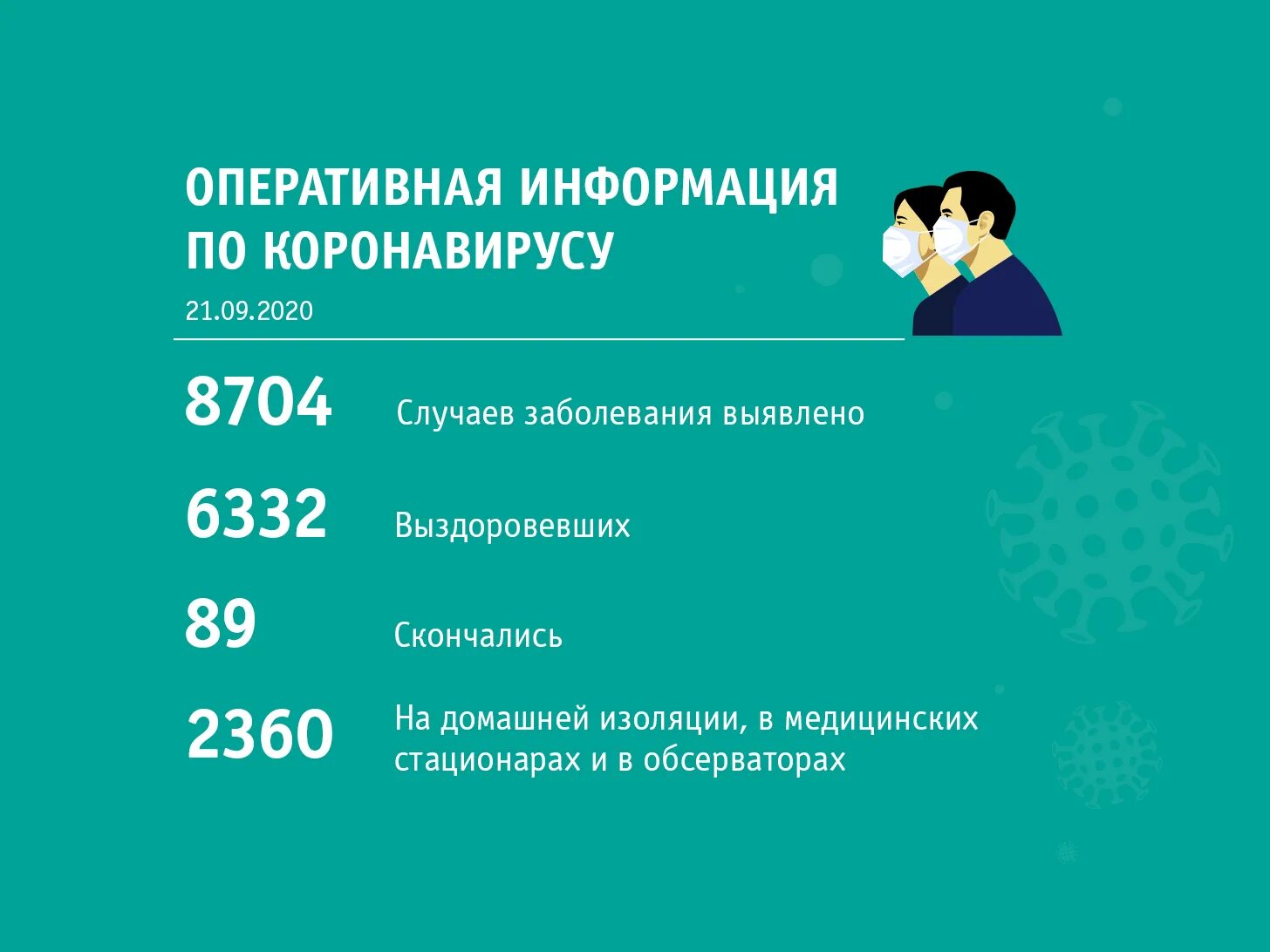 ОПЕРАТИВНАЯ ИНФОРМАЦИЯ ПО КОРОНАВИРУСУ

21.09.2020

8704 Случаев заболевания выявлено

6332 Выздоровевших

89 Скончались

2360 На домашней изоляции, в медицинских стационарах и в обсерваторах